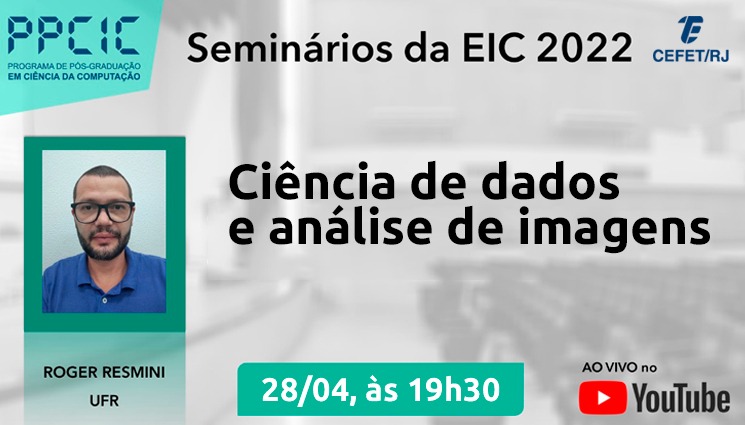 PPCIC
PROGRAMA DE PÓS-GRADUAÇÃO
EM CIÊNCIA DA COMPUTAÇÃO

Seminários da EIC 2022

CEFET/RJ

Ciência de dados
e análise de imagens

ROGER RESMINI
UFR

28/04, às 19h30

AO VIVO no
YouTube